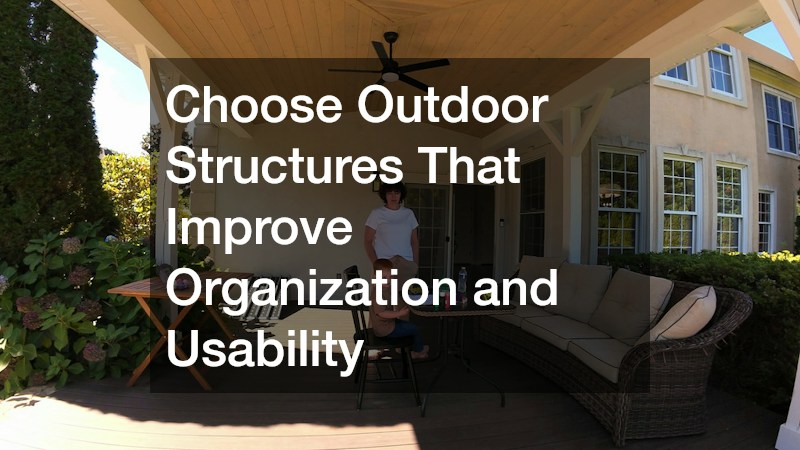 Choose Outdoor Structures That Improve Organization and Usability